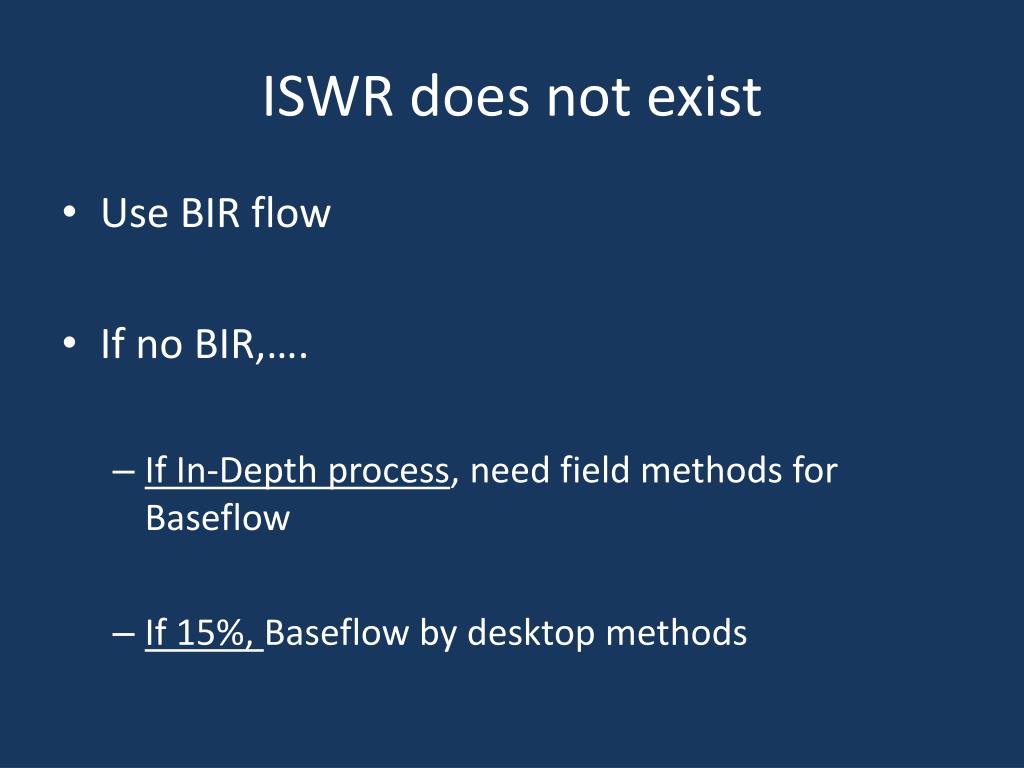 ISWR does not exist

• Use BIR flow

• If no BIR,….

– If In-Depth process, need field methods for Baseflow

– If 15%, Baseflow by desktop methods